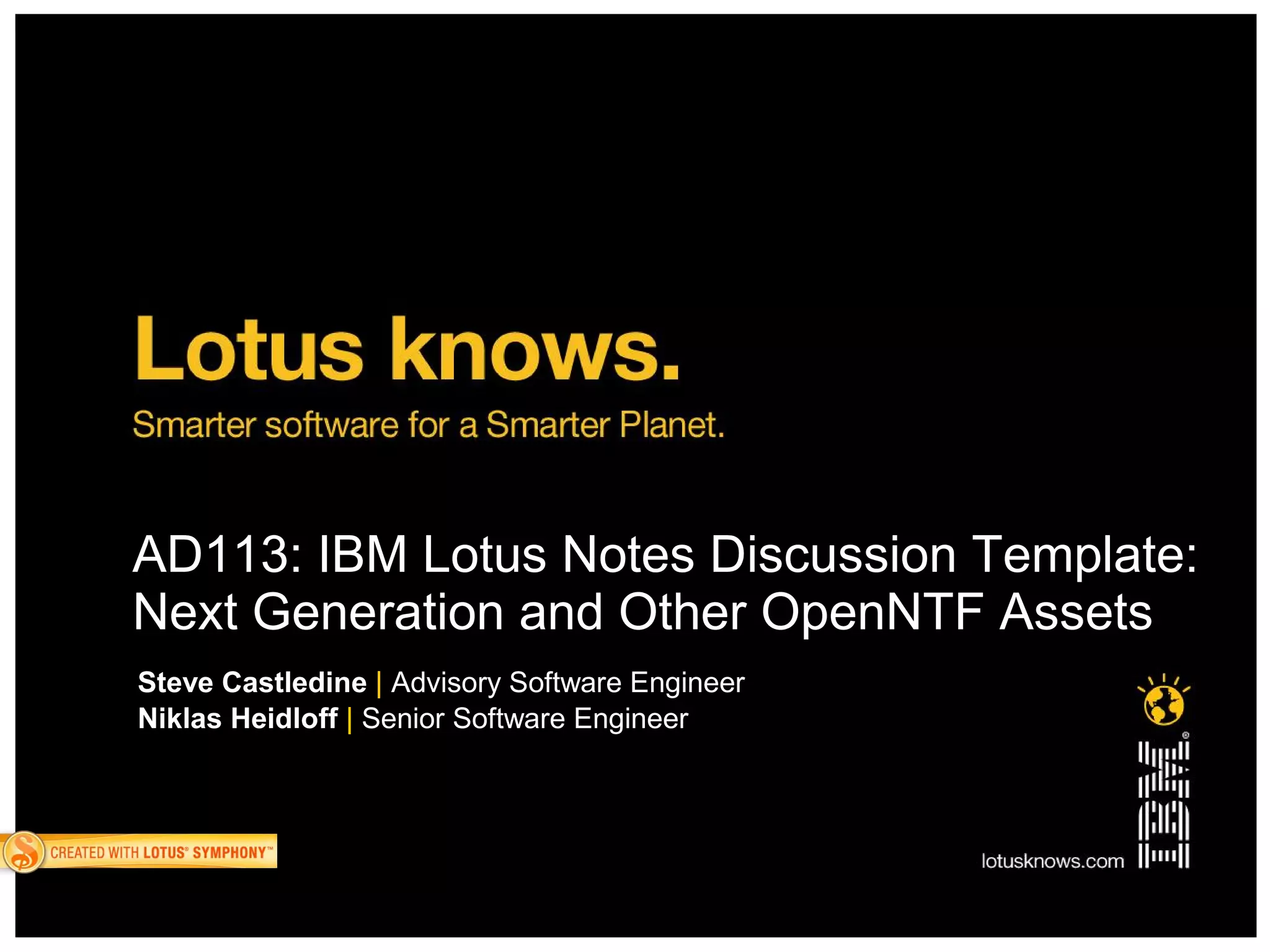 Lotus knows.

Smarter software for a Smarter Planet.

AD113: IBM Lotus Notes Discussion Template: Next Generation and Other OpenNTF Assets

Steve Castledine | Advisory Software Engineer
Niklas Heidloff | Senior Software Engineer

CREATED WITH LOTUS® SYMPHONY™

lotusknows.com

IBM®